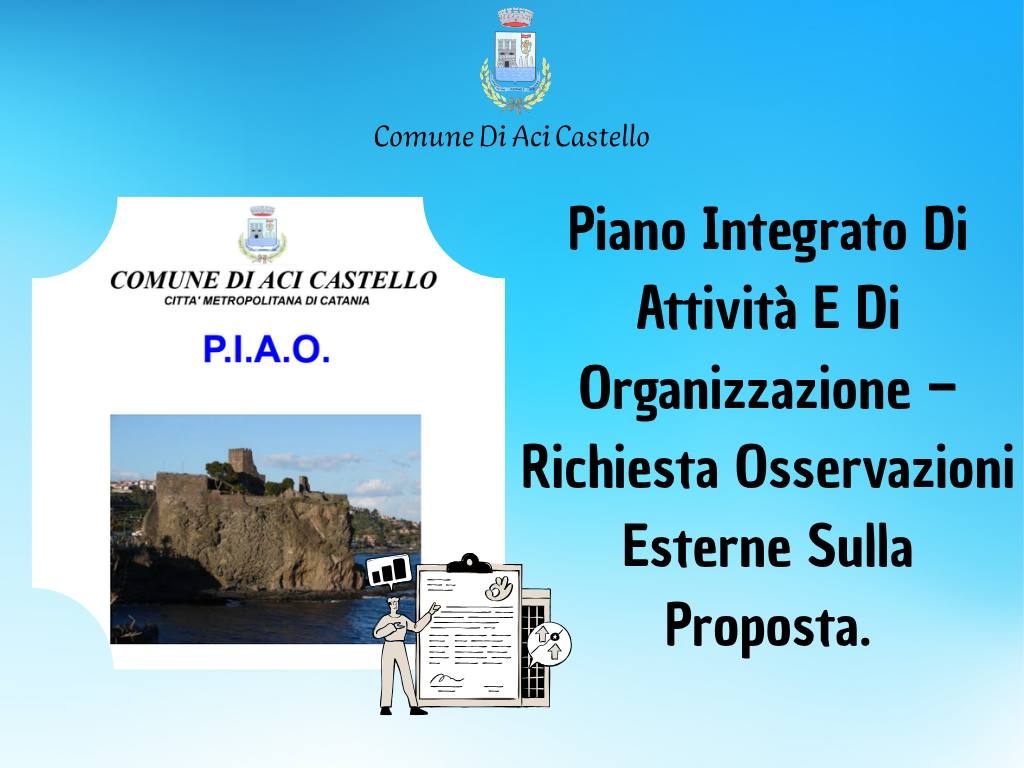 Comune Di Aci Castello

COMUNE DI ACI CASTELLO
CITTA' METROPOLITANA DI CATANIA

P.I.A.O.

Piano Integrato Di Attività E Di Organizzazione – Richiesta Osservazioni Esterne Sulla Proposta.